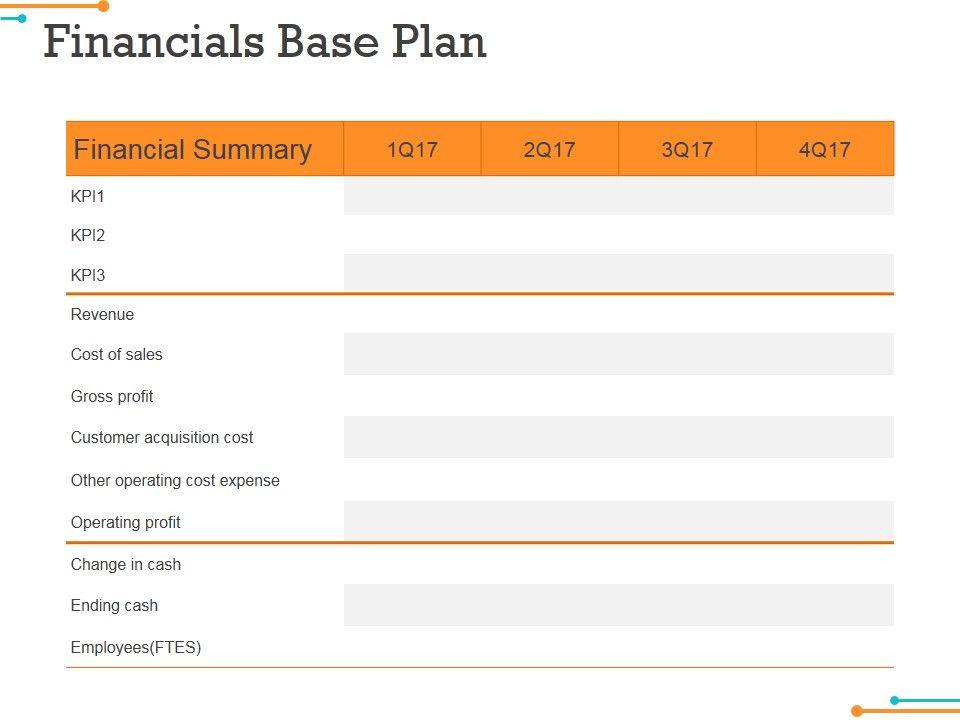 Financials Base Plan

| Financial Summary | 1Q17 | 2Q17 | 3Q17 | 4Q17 |
|---|---|---|---|---|
| KPI1 | | | | |
| KPI2 | | | | |
| KPI3 | | | | |
| Revenue | | | | |
| Cost of sales | | | | |
| Gross profit | | | | |
| Customer acquisition cost | | | | |
| Other operating cost expense | | | | |
| Operating profit | | | | |
| Change in cash | | | | |
| Ending cash | | | | |
| Employees(FTES) | | | | |